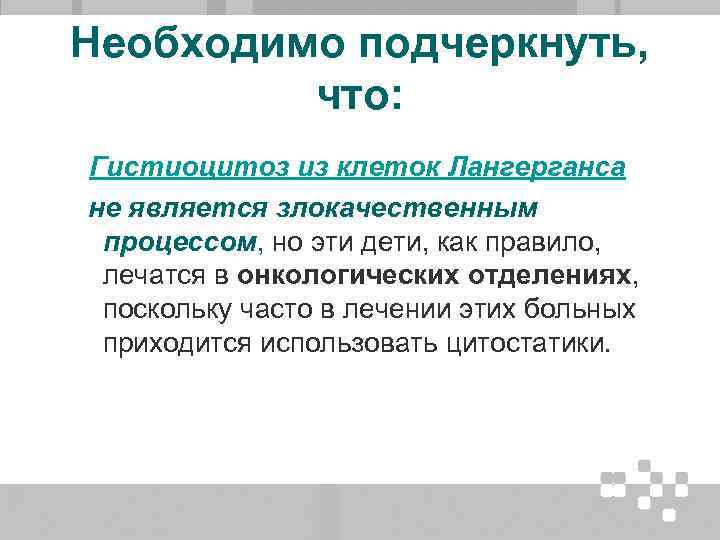 Необходимо подчеркнуть, что:

Гистиоцитоз из клеток Лангерганса не является злокачественным процессом, но эти дети, как правило, лечатся в онкологических отделениях, поскольку часто в лечении этих больных приходится использовать цитостатики.